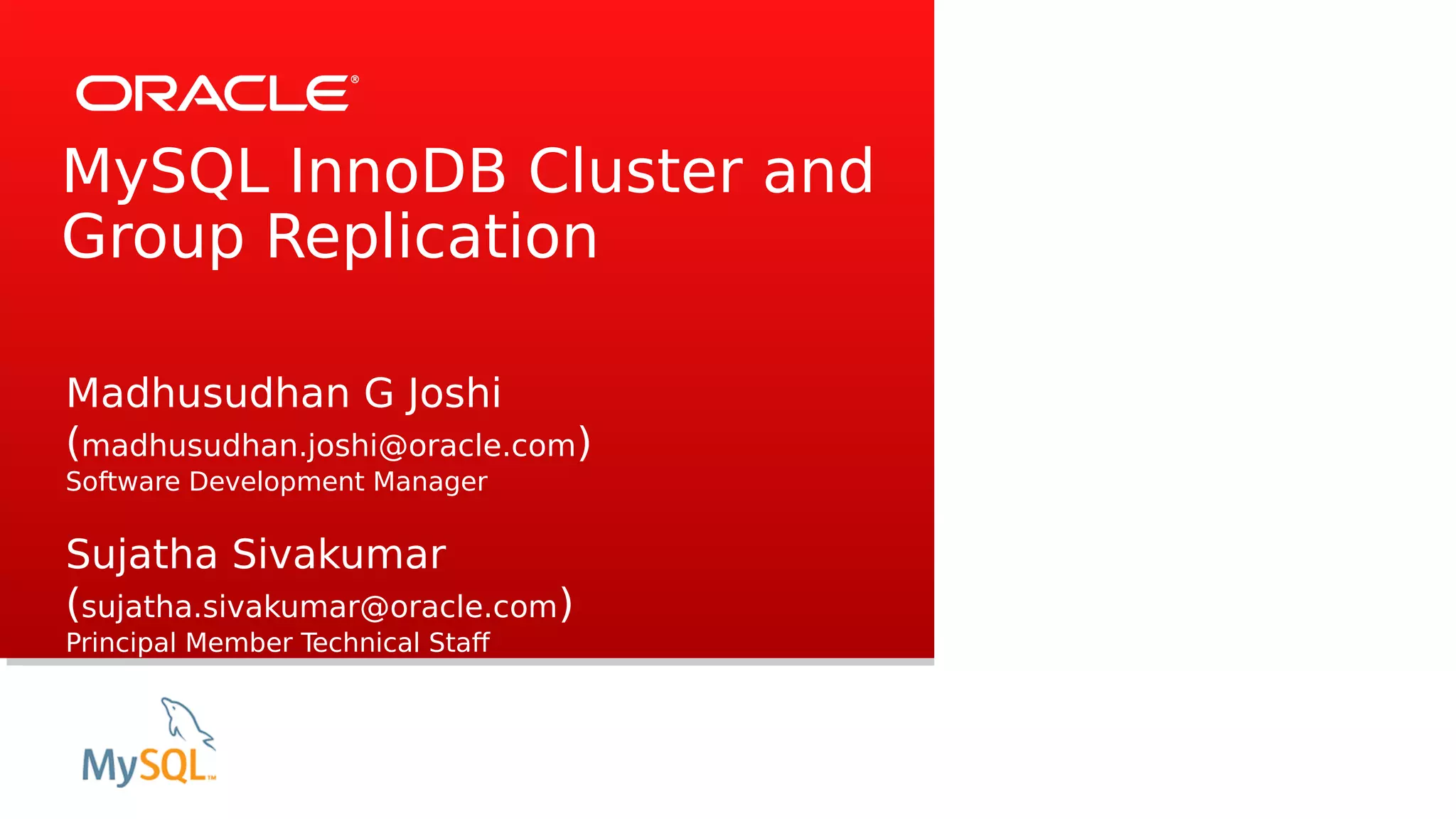 ORACLE®

MySQL InnoDB Cluster and Group Replication

Madhusudhan G Joshi
(madhusudhan.joshi@oracle.com)
Software Development Manager

Sujatha Sivakumar
(sujatha.sivakumar@oracle.com)
Principal Member Technical Staff

MySQL™